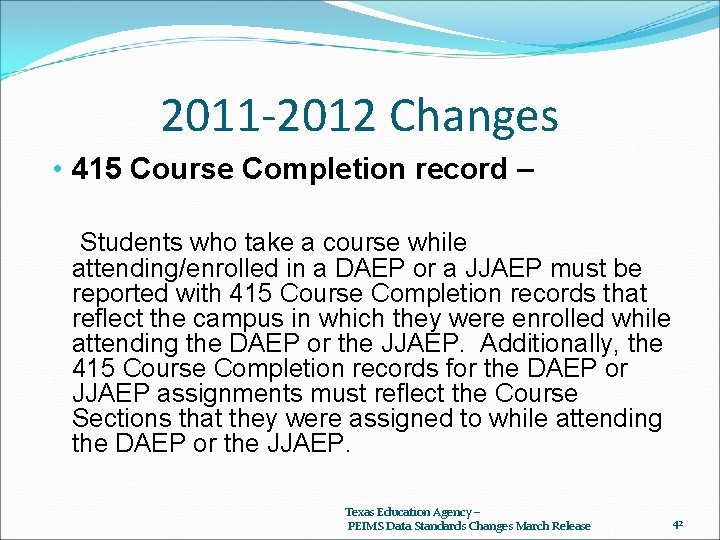 2011-2012 Changes

• 415 Course Completion record –

Students who take a course while attending/enrolled in a DAEP or a JJAEP must be reported with 415 Course Completion records that reflect the campus in which they were enrolled while attending the DAEP or the JJAEP. Additionally, the 415 Course Completion records for the DAEP or JJAEP assignments must reflect the Course Sections that they were assigned to while attending the DAEP or the JJAEP.

Texas Education Agency – PEIMS Data Standards Changes March Release

42